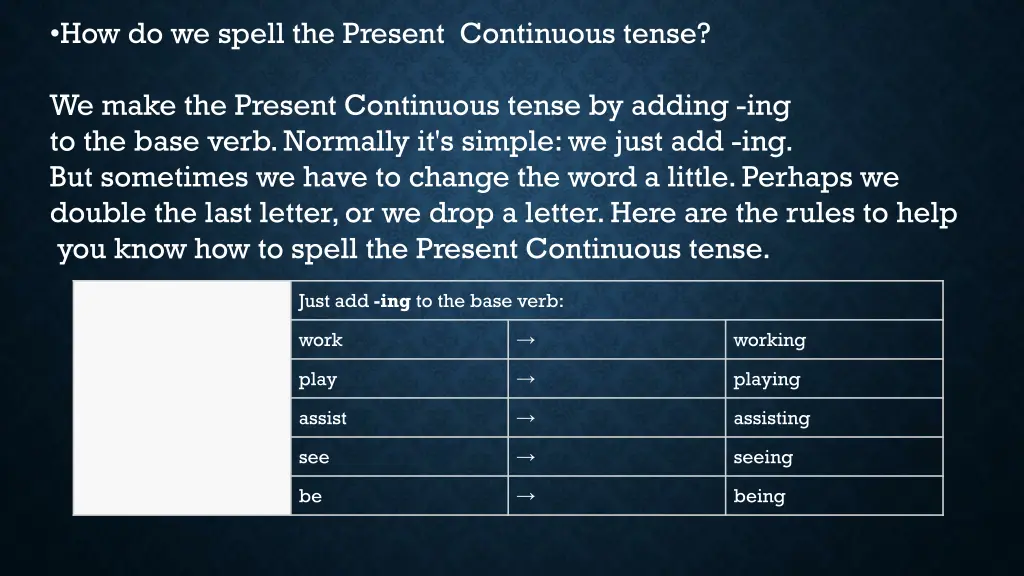 •How do we spell the Present Continuous tense?

We make the Present Continuous tense by adding -ing to the base verb. Normally it's simple: we just add -ing. But sometimes we have to change the word a little. Perhaps we double the last letter, or we drop a letter. Here are the rules to help you know how to spell the Present Continuous tense.

| | Just add **-ing** to the base verb: | | |
|---|---|---|---|
| | work | → | working |
| | play | → | playing |
| | assist | → | assisting |
| | see | → | seeing |
| | be | → | being |